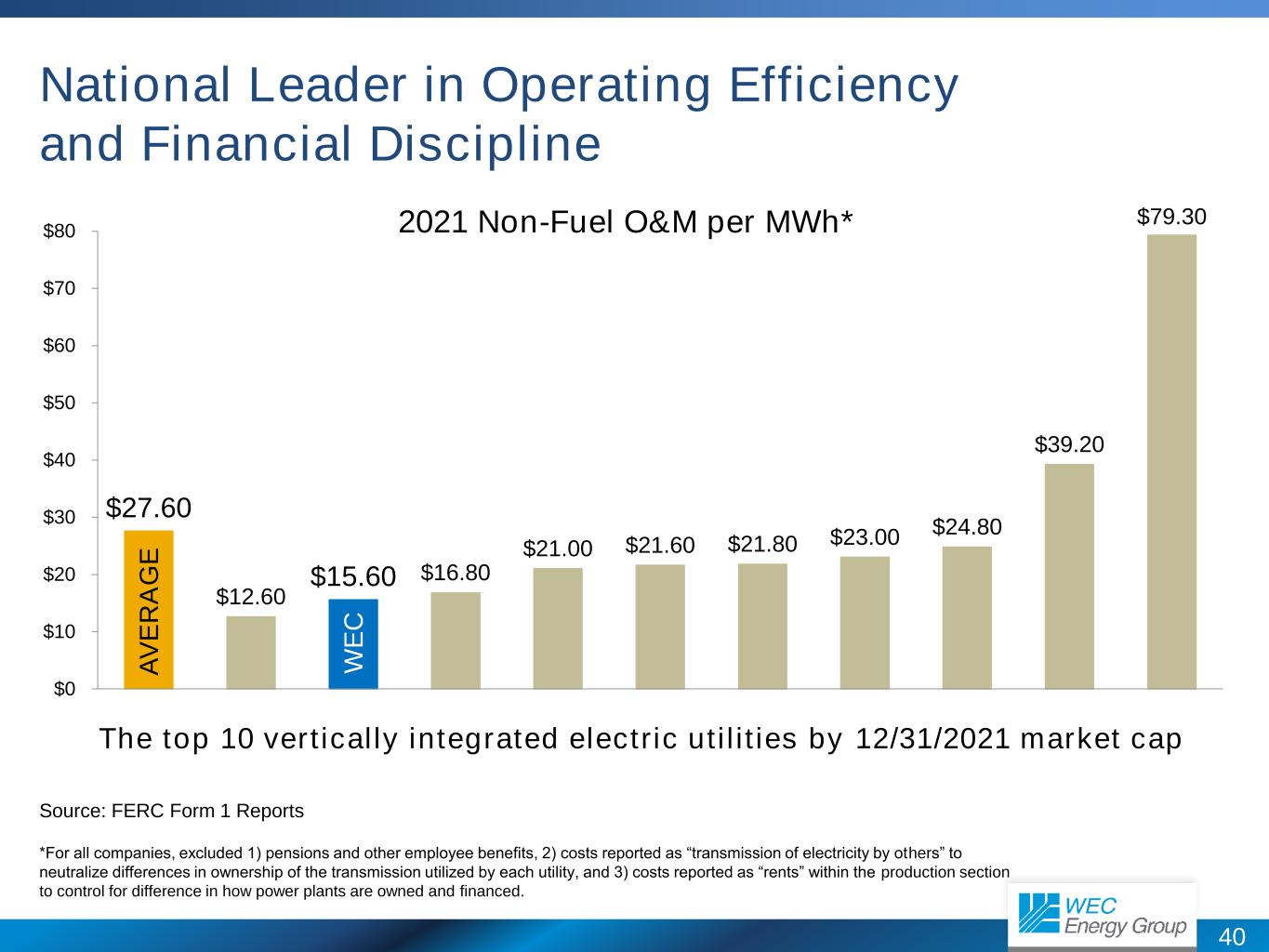 National Leader in Operating Efficiency and Financial Discipline

2021 Non-Fuel O&M per MWh*

$80
$70
$60
$50
$40
$30
$20
$10
$0

$27.60
AVERAGE
$12.60
$15.60
WEC
$16.80
$21.00
$21.60
$21.80
$23.00
$24.80
$39.20
$79.30

The top 10 vertically integrated electric utilities by 12/31/2021 market cap

Source: FERC Form 1 Reports

*For all companies, excluded 1) pensions and other employee benefits, 2) costs reported as “transmission of electricity by others” to neutralize differences in ownership of the transmission utilized by each utility, and 3) costs reported as “rents” within the production section to control for difference in how power plants are owned and financed.

WEC Energy Group

40